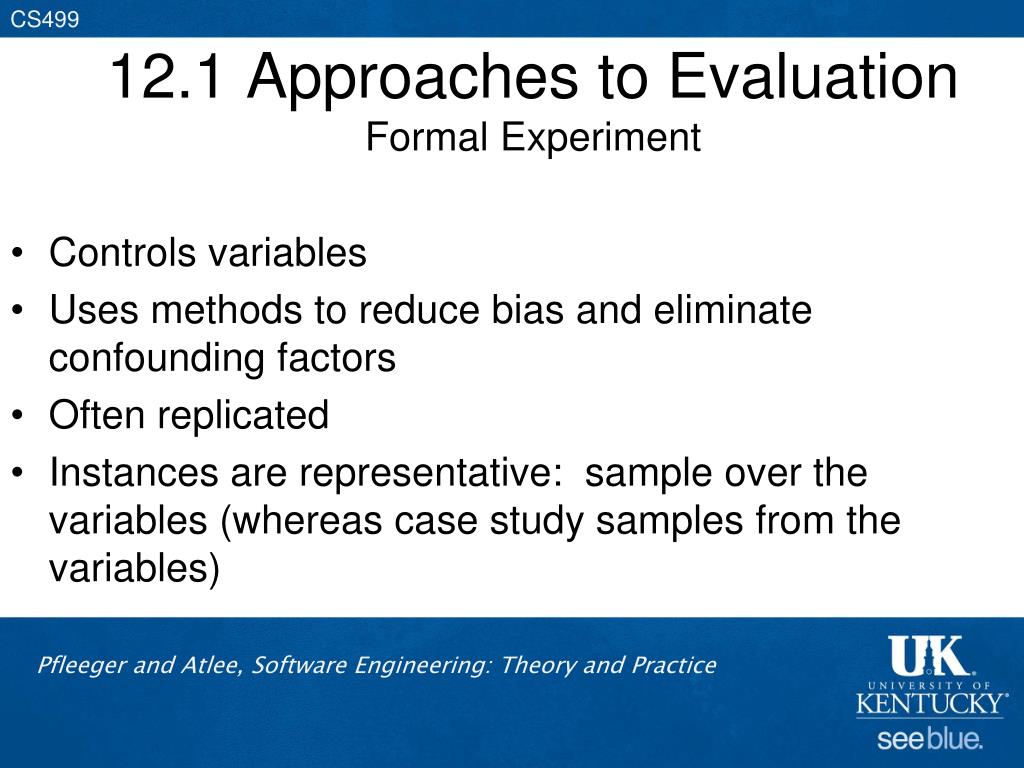 CS499

12.1 Approaches to Evaluation
Formal Experiment

• Controls variables
• Uses methods to reduce bias and eliminate confounding factors
• Often replicated
• Instances are representative: sample over the variables (whereas case study samples from the variables)

Pfleeger and Atlee, Software Engineering: Theory and Practice

UK
UNIVERSITY OF
KENTUCKY
see blue.